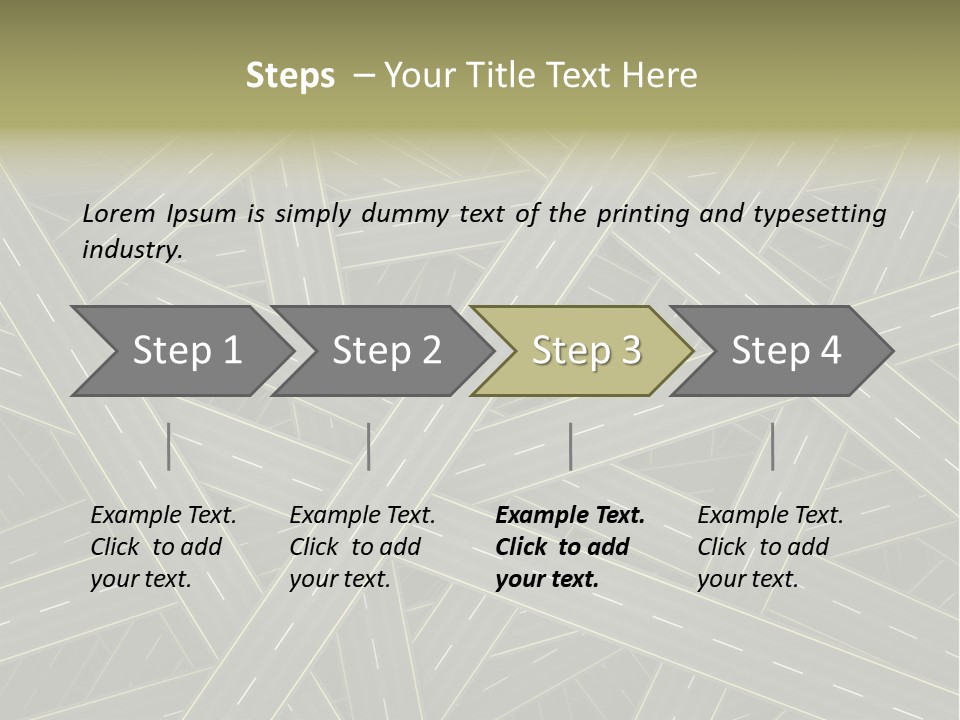 Steps – Your Title Text Here

Lorem Ipsum is simply dummy text of the printing and typesetting industry.

Step 1

Step 2

Step 3

Step 4

Example Text. Click to add your text.

Example Text. Click to add your text.

Example Text. Click to add your text.

Example Text. Click to add your text.